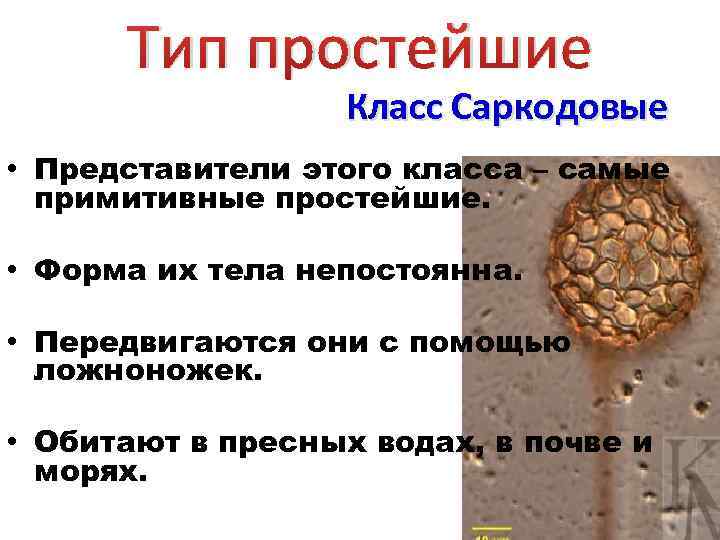 Тип простейшие

Класс Саркодовые

• Представители этого класса – самые примитивные простейшие.

• Форма их тела непостоянна.

• Передвигаются они с помощью ложноножек.

• Обитают в пресных водах, в почве и морях.